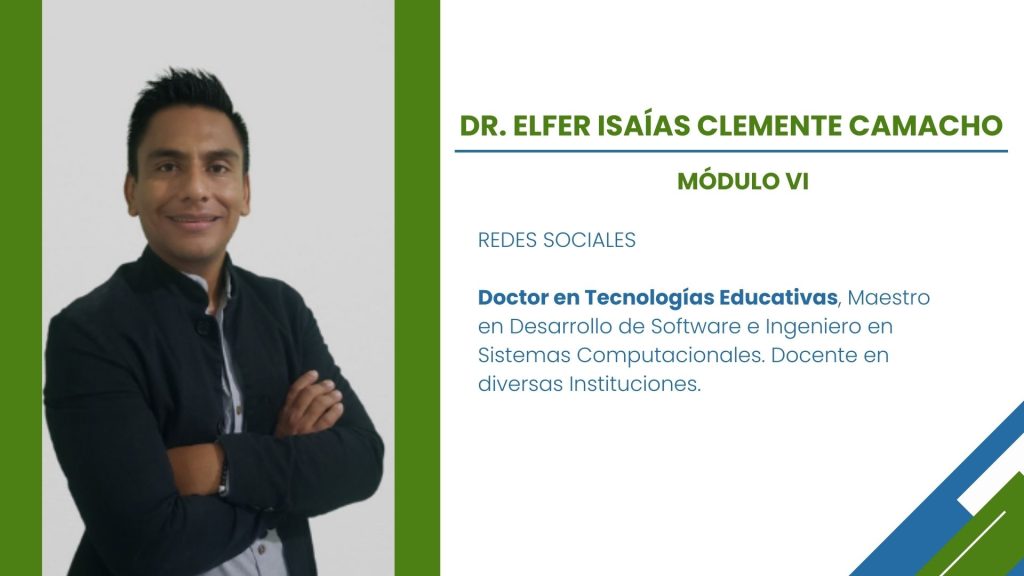 DR. ELFER ISAÍAS CLEMENTE CAMACHO

MÓDULO VI

REDES SOCIALES

Doctor en Tecnologías Educativas, Maestro en Desarrollo de Software e Ingeniero en Sistemas Computacionales. Docente en diversas Instituciones.